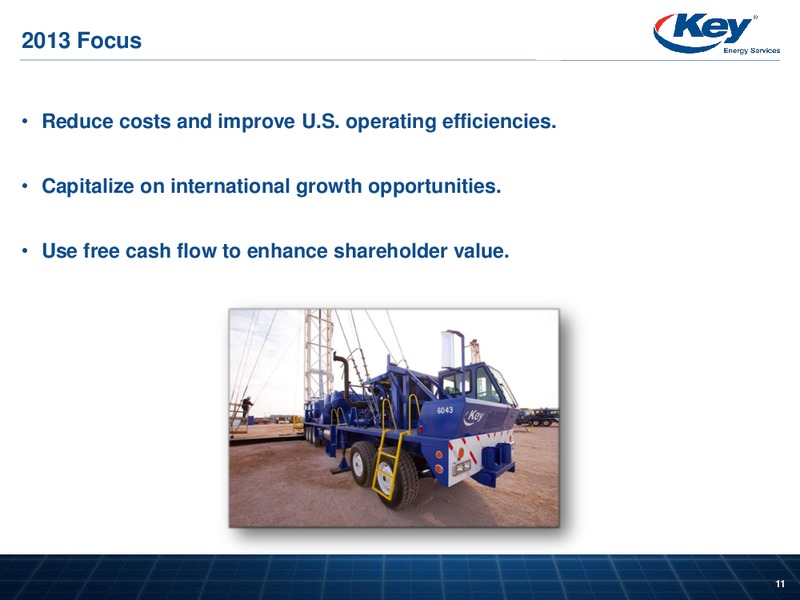 2013 Focus

Key®
Energy Services

• Reduce costs and improve U.S. operating efficiencies.

• Capitalize on international growth opportunities.

• Use free cash flow to enhance shareholder value.

6043
Key

11